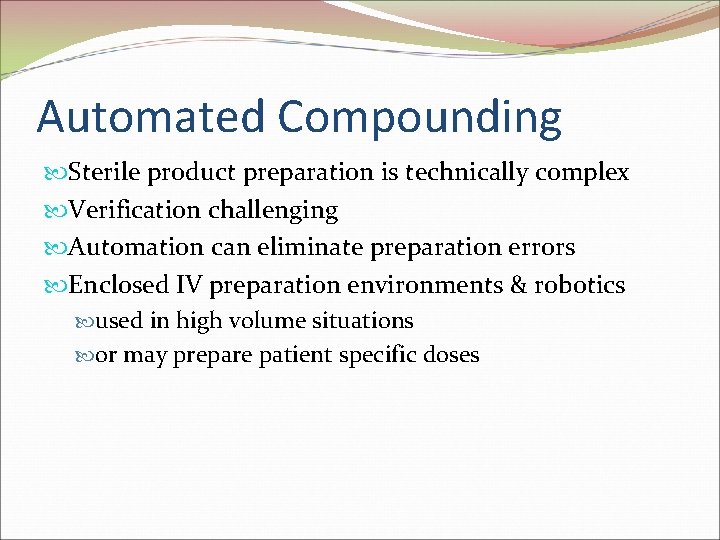 Automated Compounding

Sterile product preparation is technically complex

Verification challenging

Automation can eliminate preparation errors

Enclosed IV preparation environments & robotics

used in high volume situations

or may prepare patient specific doses